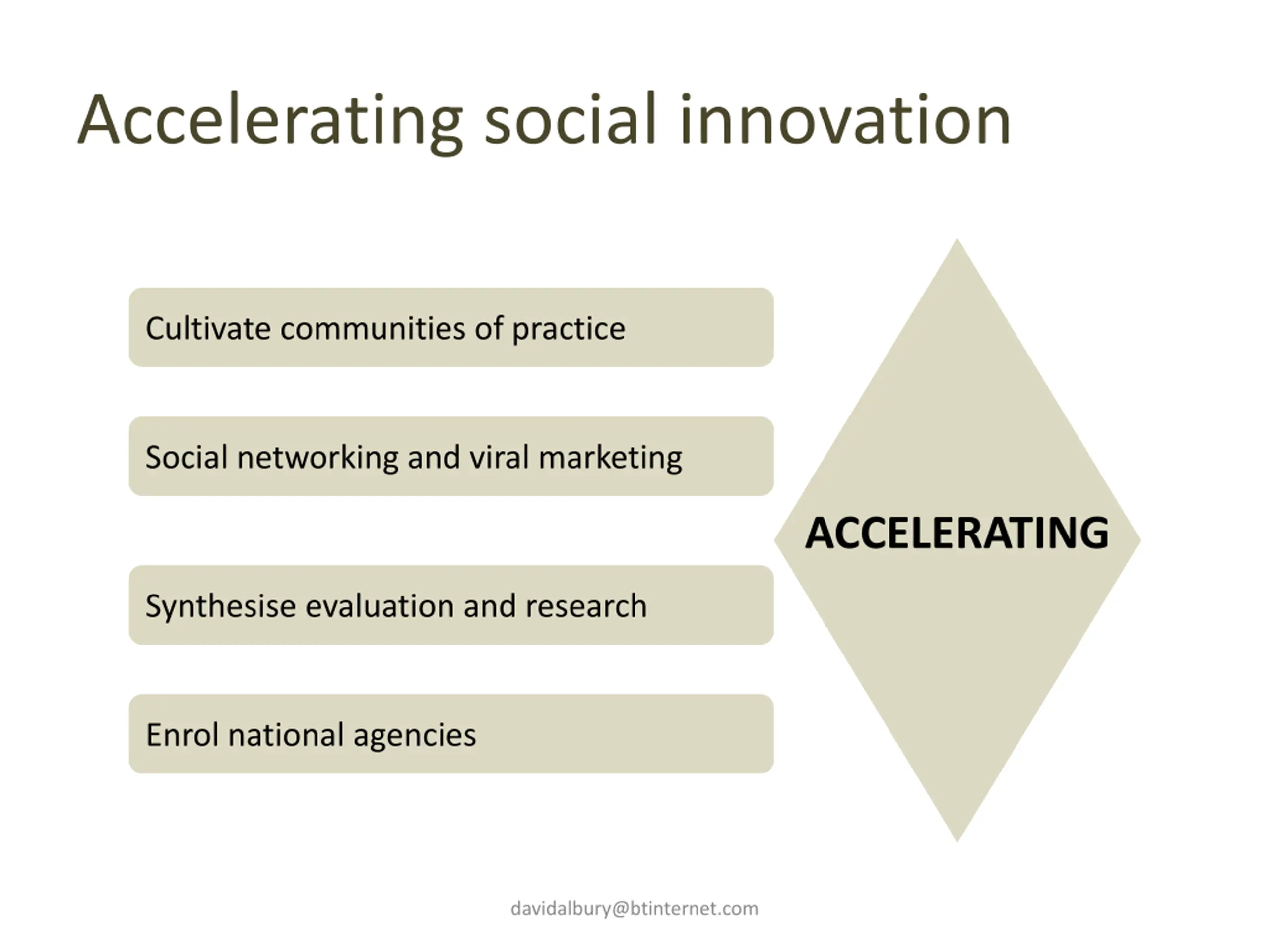 Accelerating social innovation

Cultivate communities of practice

Social networking and viral marketing

Synthesise evaluation and research

Enrol national agencies

ACCELERATING

davidalbury@btinternet.com